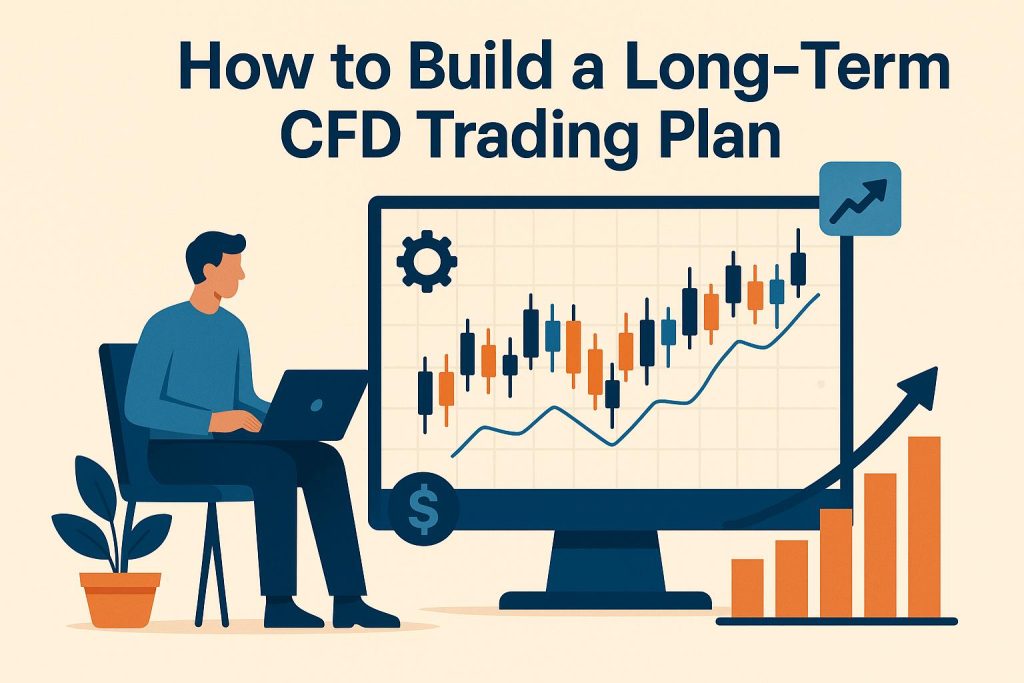 How to Build a Long-Term CFD Trading Plan

$